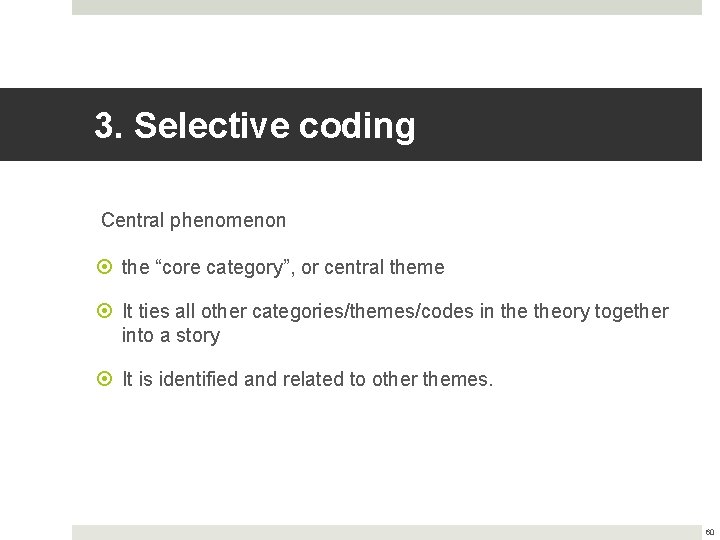 3. Selective coding

Central phenomenon

the “core category”, or central theme

It ties all other categories/themes/codes in the theory together into a story

It is identified and related to other themes.

60